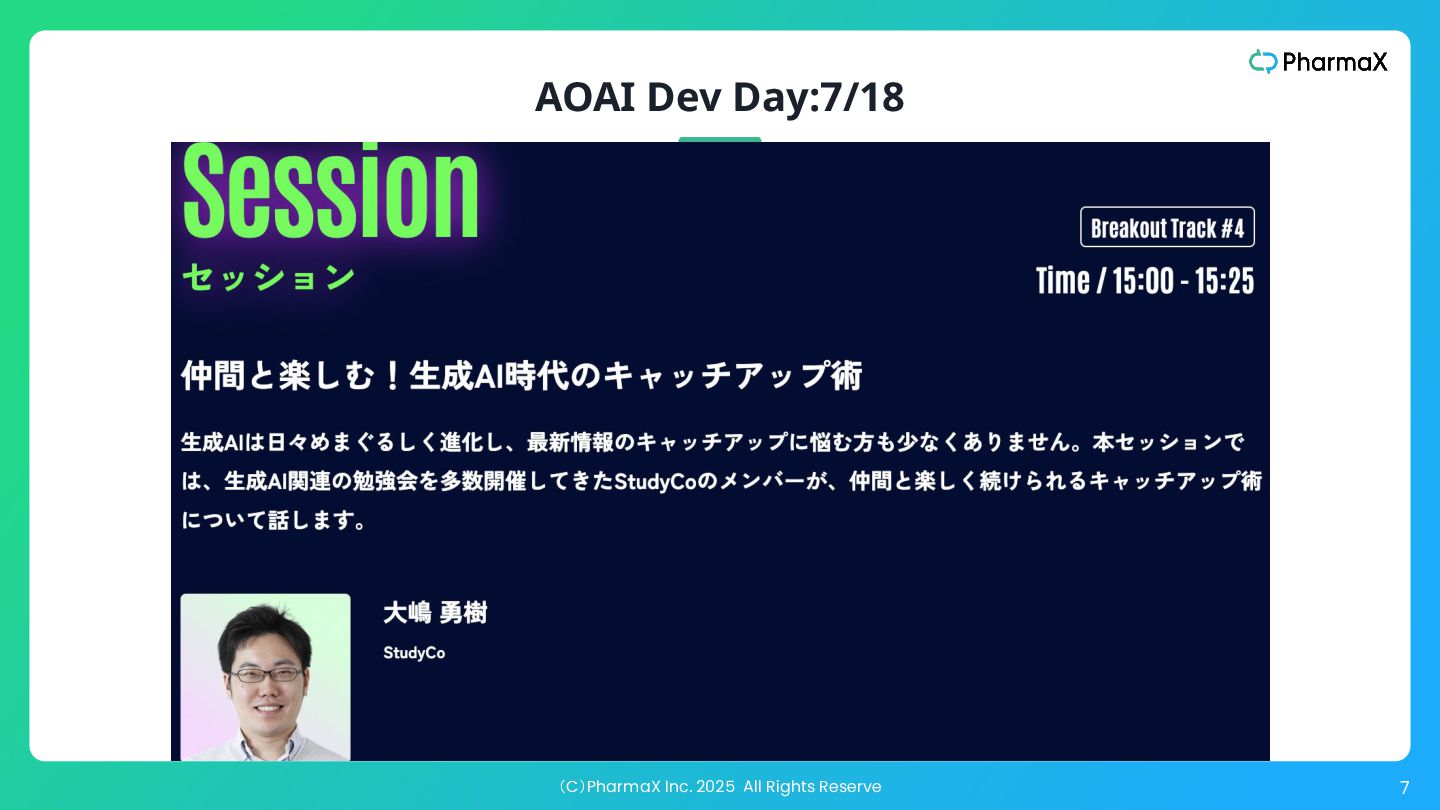 PharmaX

AOAI Dev Day:7/18

Session

セッション

Breakout Track #4

Time / 15:00 - 15:25

仲間と楽しむ！生成AI時代のキャッチアップ術

生成AIは日々めまぐるしく進化し、最新情報のキャッチアップに悩む方も少なくありません。本セッションでは、生成AI関連の勉強会を多数開催してきたStudyCoのメンバーが、仲間と楽しく続けられるキャッチアップ術について話します。

大嶋 勇樹

StudyCo

(C)PharmaX Inc. 2025 All Rights Reserve

7